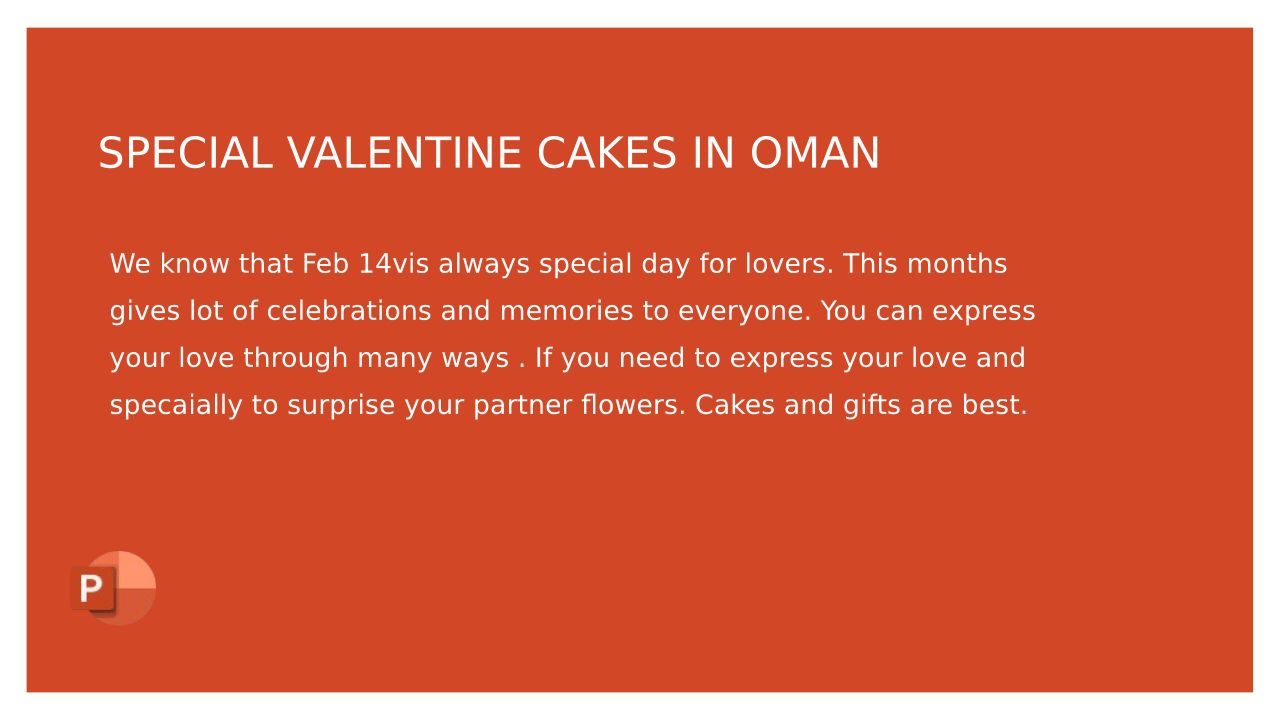 SPECIAL VALENTINE CAKES IN OMAN

We know that Feb 14vis always special day for lovers. This months gives lot of celebrations and memories to everyone. You can express your love through many ways . If you need to express your love and specaially to surprise your partner flowers. Cakes and gifts are best.

P